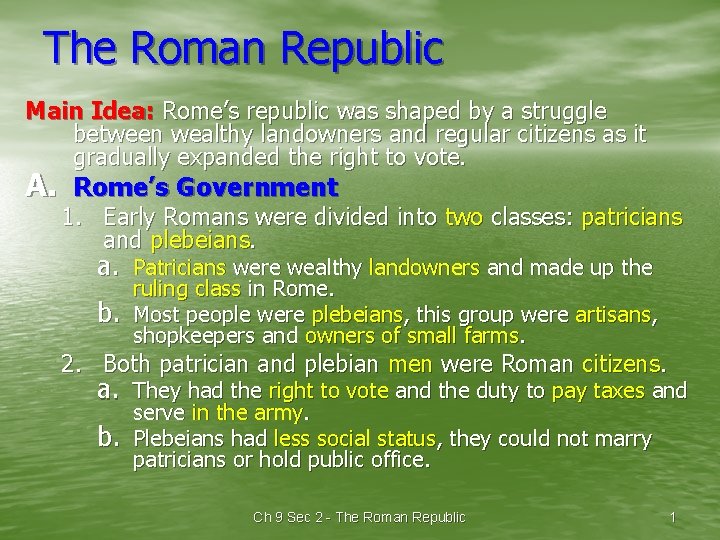 The Roman Republic

Main Idea: Rome's republic was shaped by a struggle between wealthy landowners and regular citizens as it gradually expanded the right to vote.

A. Rome's Government

1. Early Romans were divided into two classes: patricians and plebeians.

a. Patricians were wealthy landowners and made up the ruling class in Rome.

b. Most people were plebeians, this group were artisans, shopkeepers and owners of small farms.

2. Both patrician and plebian men were Roman citizens.

a. They had the right to vote and the duty to pay taxes and serve in the army.

b. Plebeians had less social status, they could not marry patricians or hold public office.

Ch 9 Sec 2 - The Roman Republic

1